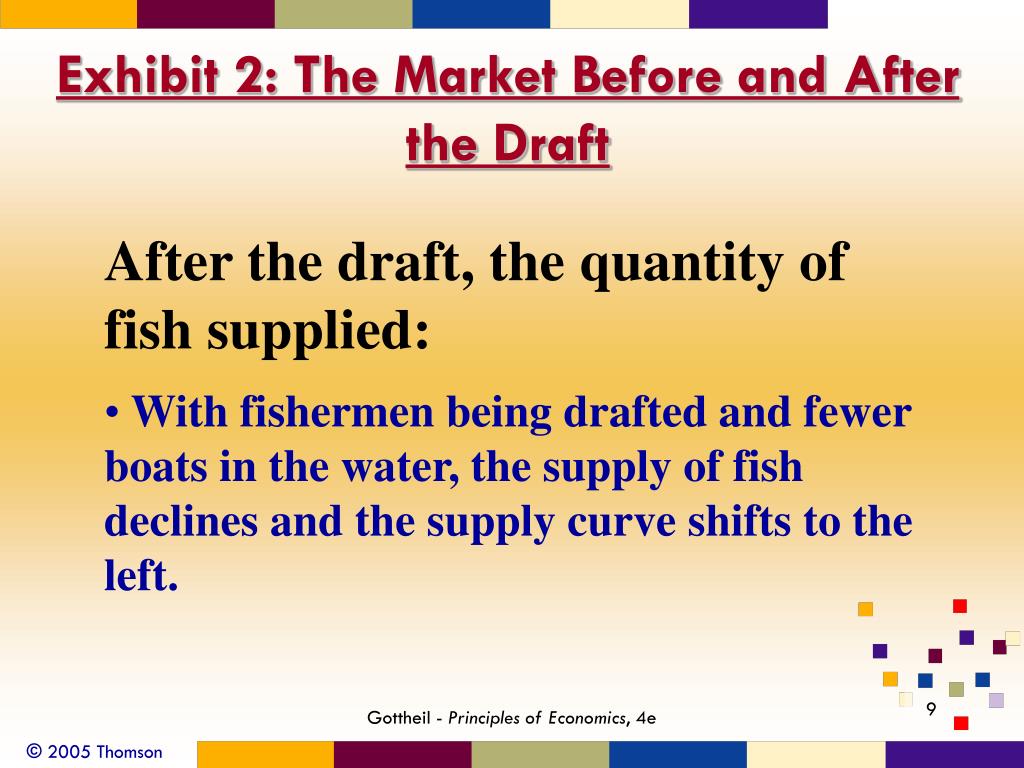 Exhibit 2: The Market Before and After the Draft

After the draft, the quantity of fish supplied:

• With fishermen being drafted and fewer boats in the water, the supply of fish declines and the supply curve shifts to the left.

Gottheil - Principles of Economics, 4e

9

© 2005 Thomson